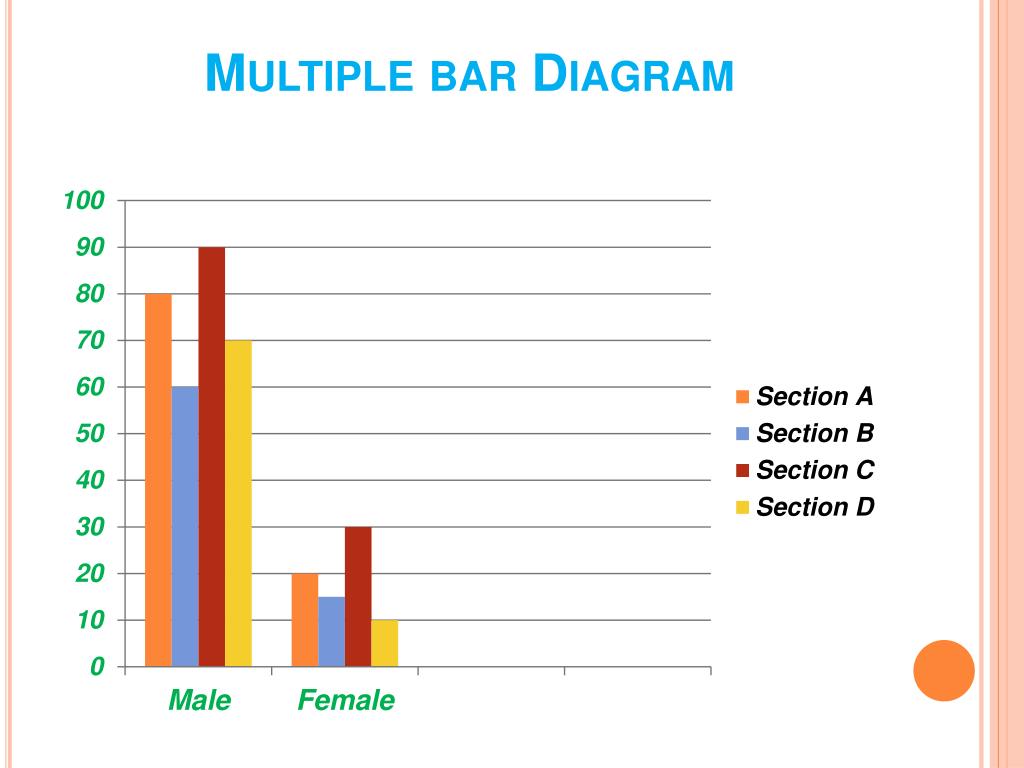 MULTIPLE BAR DIAGRAM

100
90
80
70
60
50
40
30
20
10
0

Male
Female

Section A
Section B
Section C
Section D